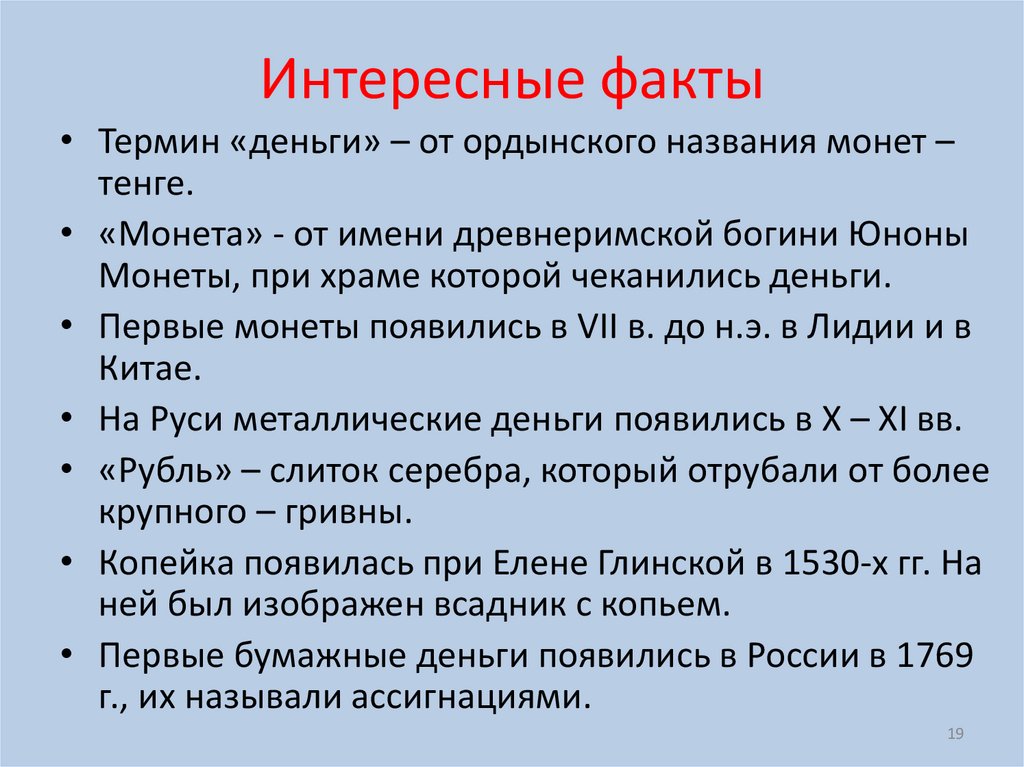 Интересные факты

• Термин «деньги» – от ордынского названия монет – тенге.
• «Монета» - от имени древнеримской богини Юноны Монеты, при храме которой чеканились деньги.
• Первые монеты появились в VII в. до н.э. в Лидии и в Китае.
• На Руси металлические деньги появились в X – XI вв.
• «Рубль» – слиток серебра, который отрубали от более крупного – гривны.
• Копейка появилась при Елене Глинской в 1530-х гг. На ней был изображен всадник с копьем.
• Первые бумажные деньги появились в России в 1769 г., их называли ассигнациями.

19